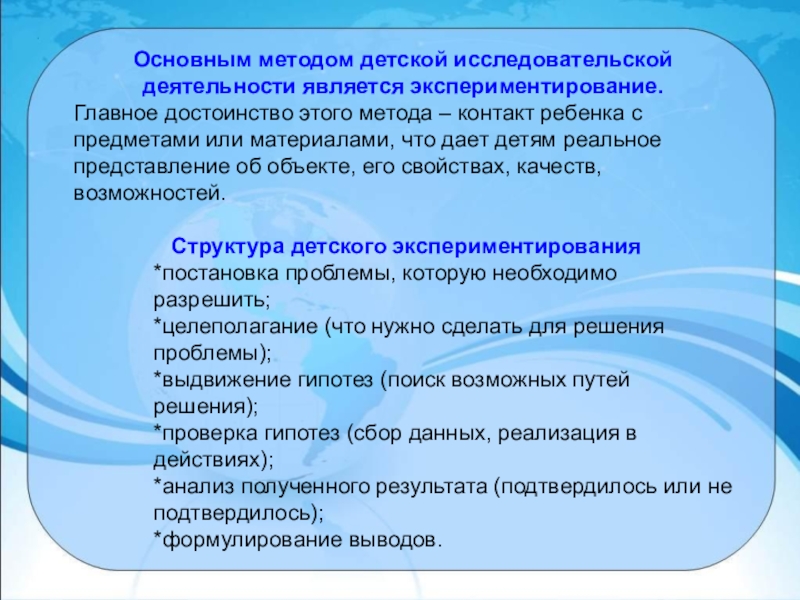 Основным методом детской исследовательской деятельности является экспериментирование.
Главное достоинство этого метода – контакт ребенка с предметами или материалами, что дает детям реальное представление об объекте, его свойствах, качеств, возможностей.

Структура детского экспериментирования
*постановка проблемы, которую необходимо разрешить;
*целеполагание (что нужно сделать для решения проблемы);
*выдвижение гипотез (поиск возможных путей решения);
*проверка гипотез (сбор данных, реализация в действиях);
*анализ полученного результата (подтвердилось или не подтвердилось);
*формулирование выводов.